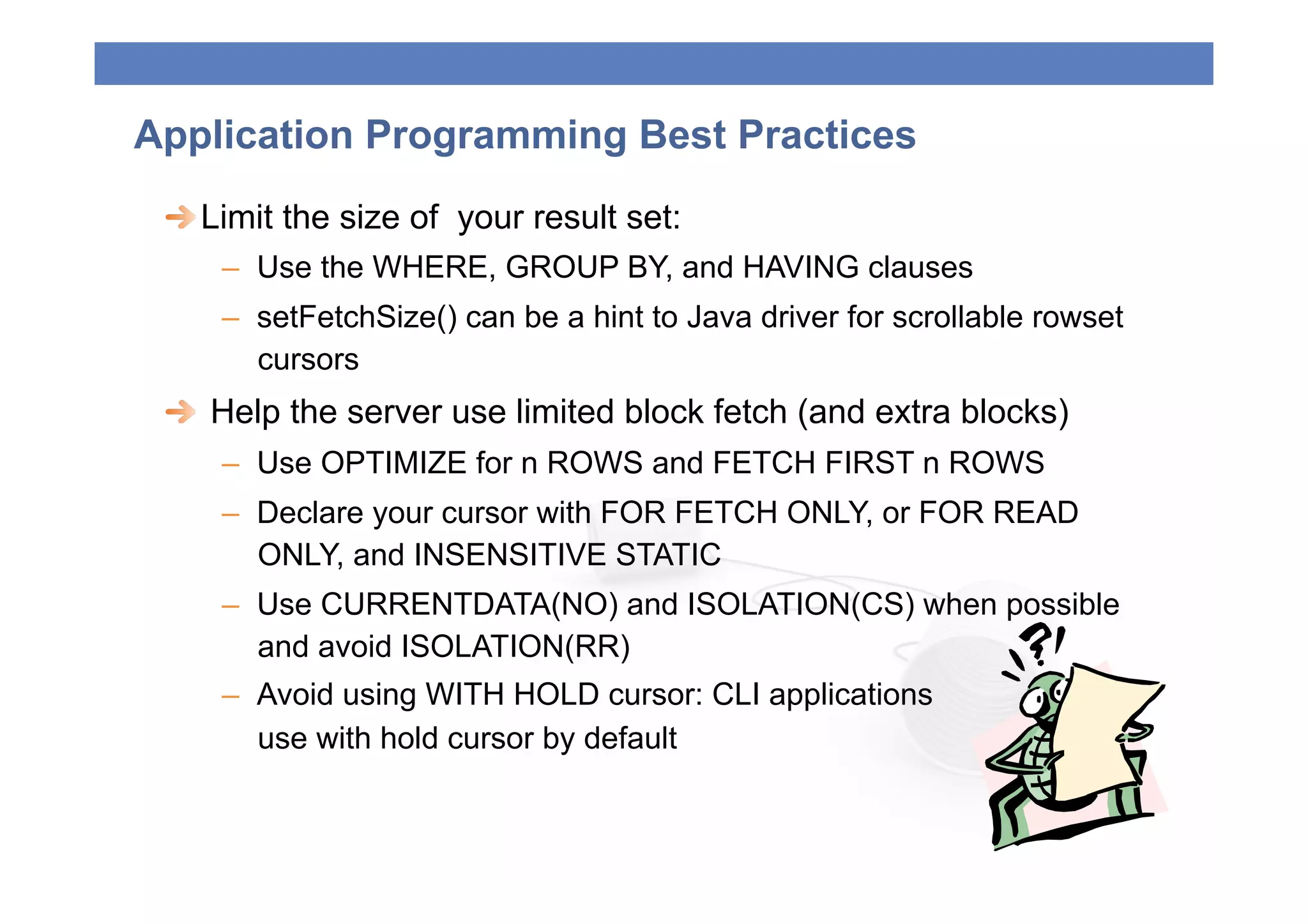 Application Programming Best Practices

➔ Limit the size of your result set:

– Use the WHERE, GROUP BY, and HAVING clauses

– setFetchSize() can be a hint to Java driver for scrollable rowset cursors

➔ Help the server use limited block fetch (and extra blocks)

– Use OPTIMIZE for n ROWS and FETCH FIRST n ROWS

– Declare your cursor with FOR FETCH ONLY, or FOR READ ONLY, and INSENSITIVE STATIC

– Use CURRENTDATA(NO) and ISOLATION(CS) when possible and avoid ISOLATION(RR)

– Avoid using WITH HOLD cursor: CLI applications use with hold cursor by default

?!